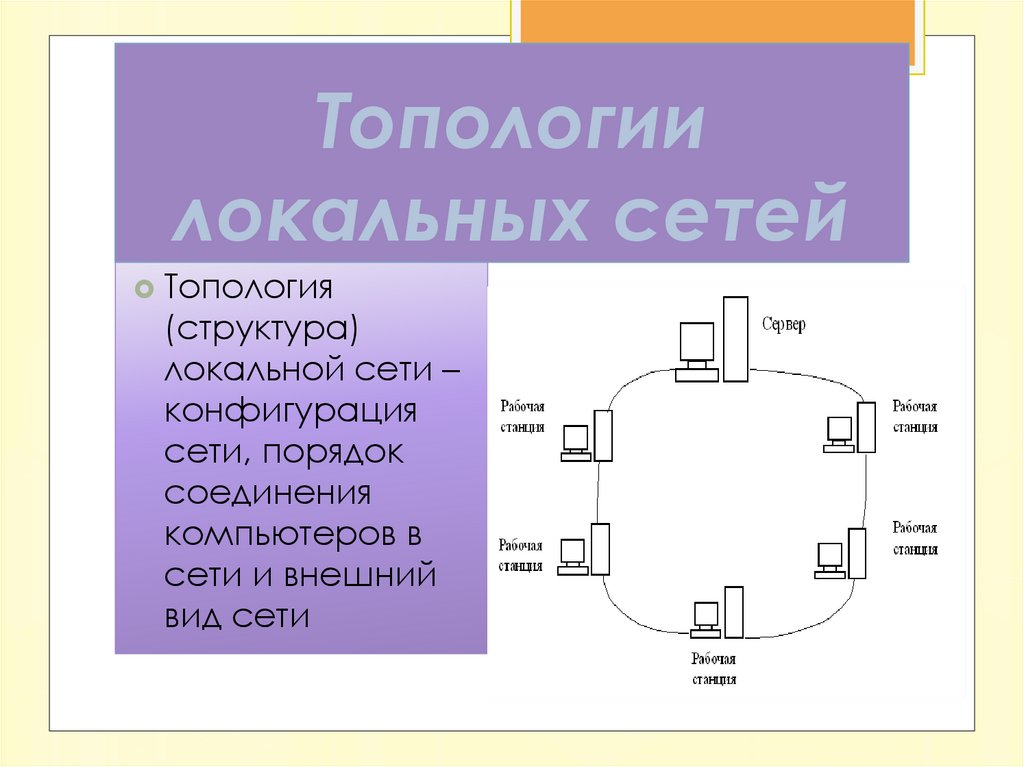 Топологии локальных сетей

Топология (структура) локальной сети – конфигурация сети, порядок соединения компьютеров в сети и внешний вид сети

Сервер

Рабочая станция

Рабочая станция

Рабочая станция

Рабочая станция

Рабочая станция